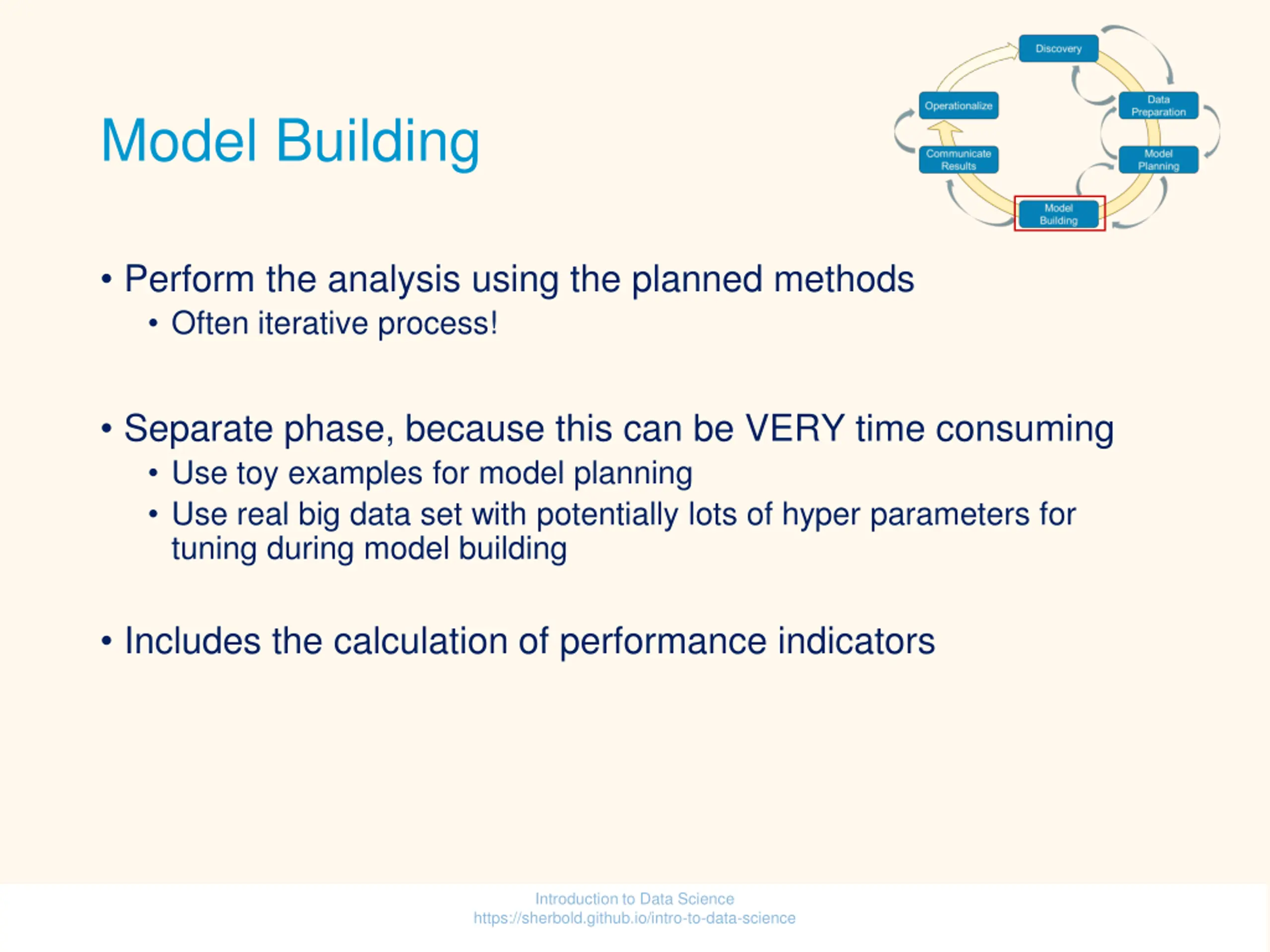 Model Building

Discovery
Data Preparation
Model Planning
Model Building
Communicate Results
Operationalize

• Perform the analysis using the planned methods
  • Often iterative process!

• Separate phase, because this can be VERY time consuming
  • Use toy examples for model planning
  • Use real big data set with potentially lots of hyper parameters for tuning during model building

• Includes the calculation of performance indicators

Introduction to Data Science
https://sherbold.github.io/intro-to-data-science